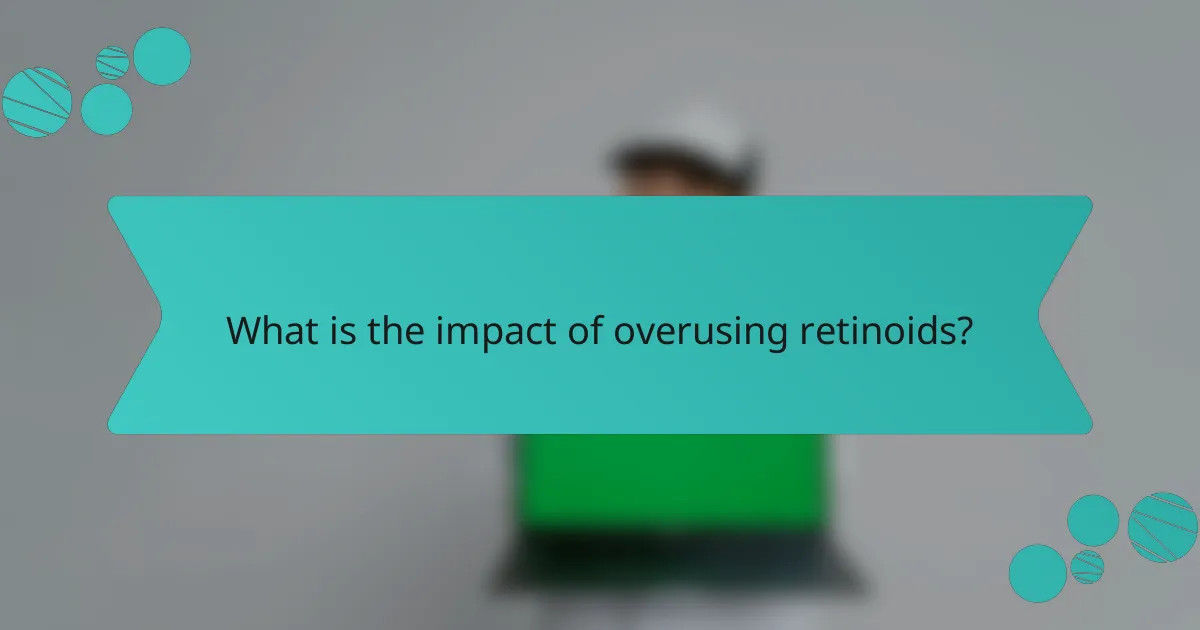 What is the impact of overusing retinoids?